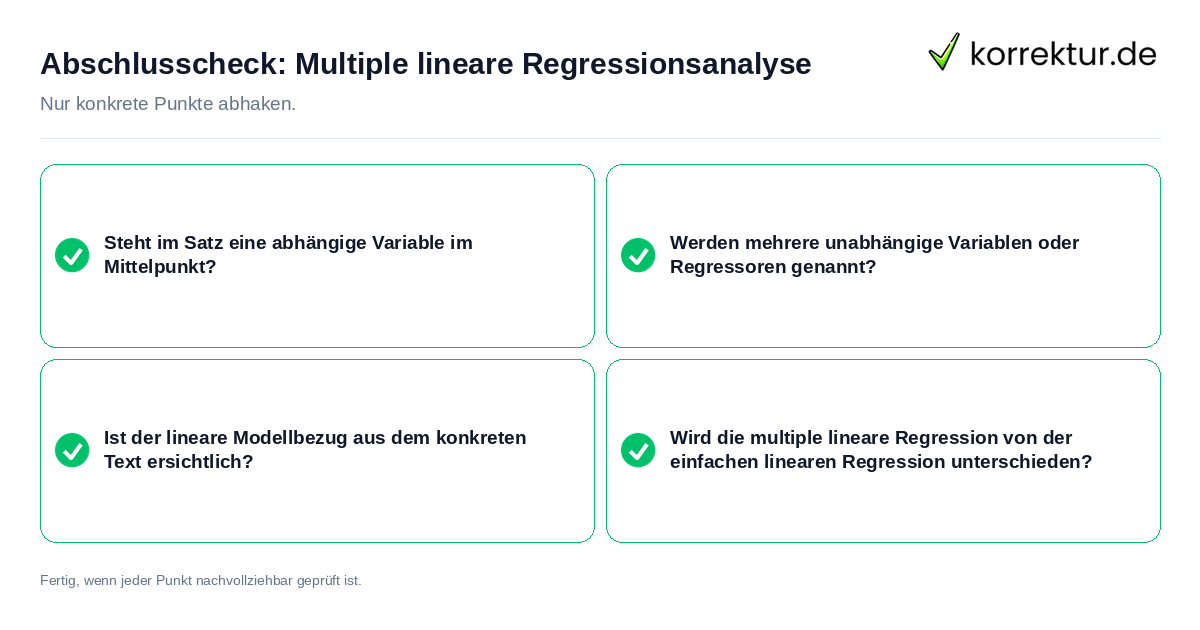 Abschlusscheck: Multiple lineare Regressionsanalyse

korrektur.de

Nur konkrete Punkte abhaken.

Steht im Satz eine abhängige Variable im Mittelpunkt?

Werden mehrere unabhängige Variablen oder Regressoren genannt?

Ist der lineare Modellbezug aus dem konkreten Text ersichtlich?

Wird die multiple lineare Regression von der einfachen linearen Regression unterschieden?

Fertig, wenn jeder Punkt nachvollziehbar geprüft ist.